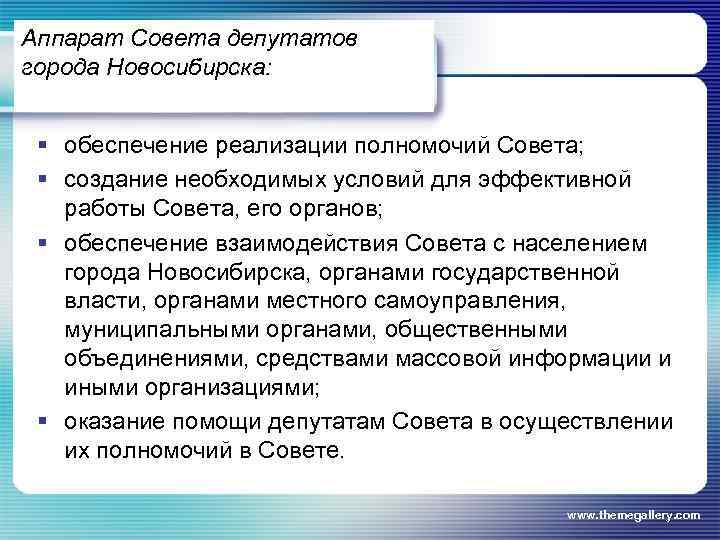 Аппарат Совета депутатов города Новосибирска:

▪ обеспечение реализации полномочий Совета;
▪ создание необходимых условий для эффективной работы Совета, его органов;
▪ обеспечение взаимодействия Совета с населением города Новосибирска, органами государственной власти, органами местного самоуправления, муниципальными органами, общественными объединениями, средствами массовой информации и иными организациями;
▪ оказание помощи депутатам Совета в осуществлении их полномочий в Совете.

www.themegallery.com